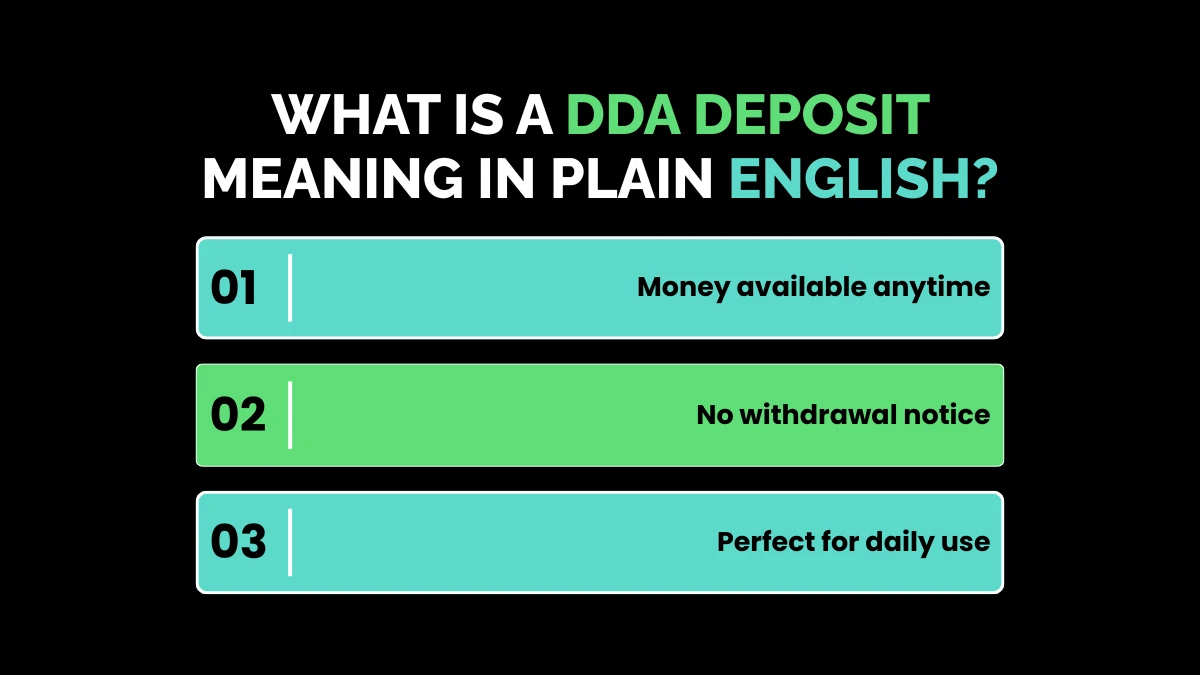 WHAT IS A DDA DEPOSIT MEANING IN PLAIN ENGLISH?

01 Money available anytime

02 No withdrawal notice

03 Perfect for daily use